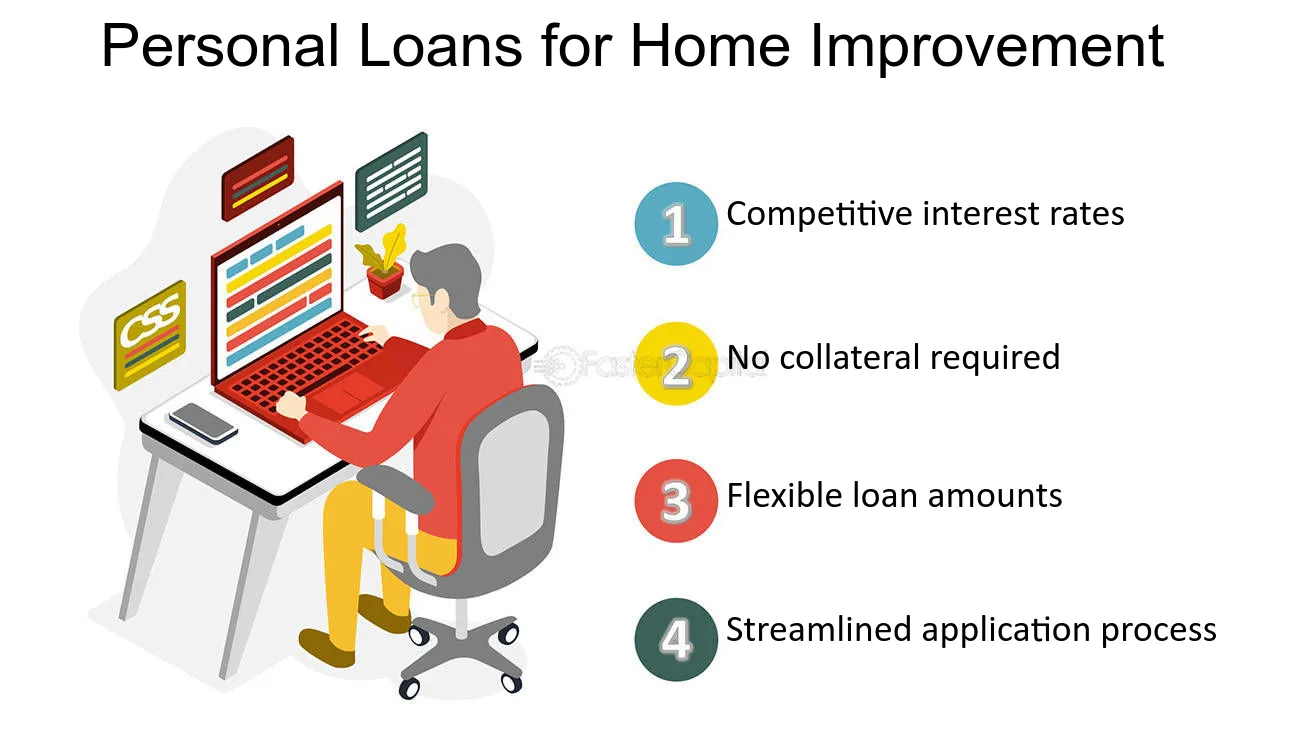 Personal Loans for Home Improvement

CSS

1 Competitive interest rates

2 No collateral required

3 Flexible loan amounts

4 Streamlined application process

FasterCapital